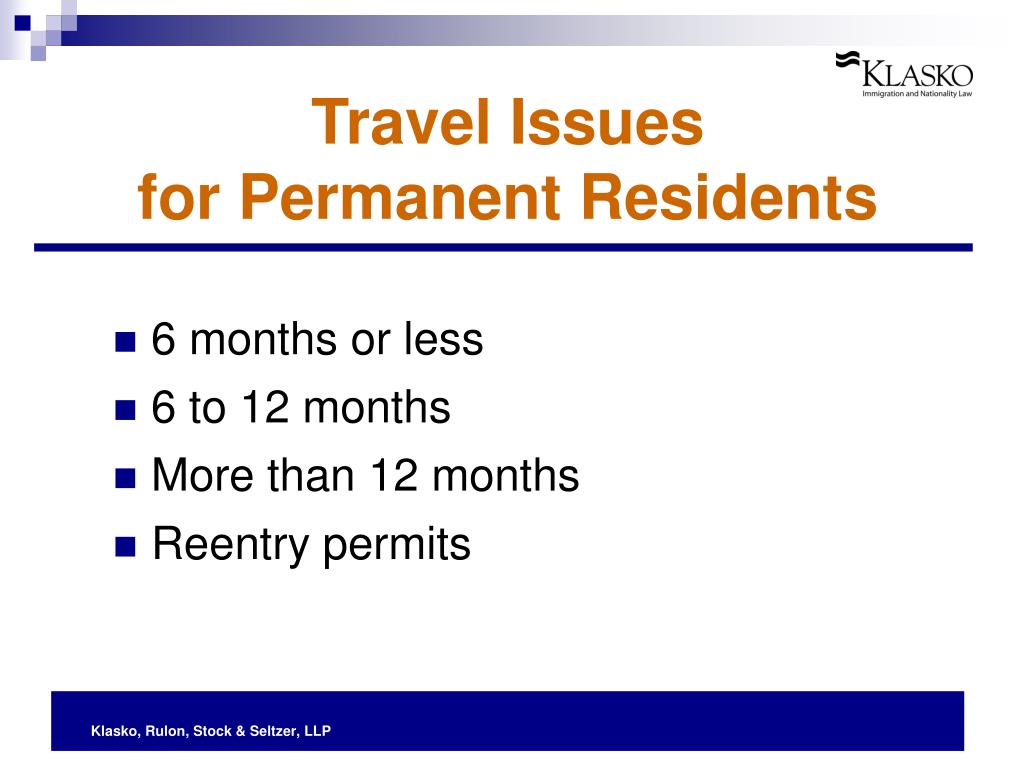 KLASKO
Immigration and Nationality Law

Travel Issues
for Permanent Residents

- 6 months or less
- 6 to 12 months
- More than 12 months
- Reentry permits

Klasko, Rulon, Stock & Seltzer, LLP